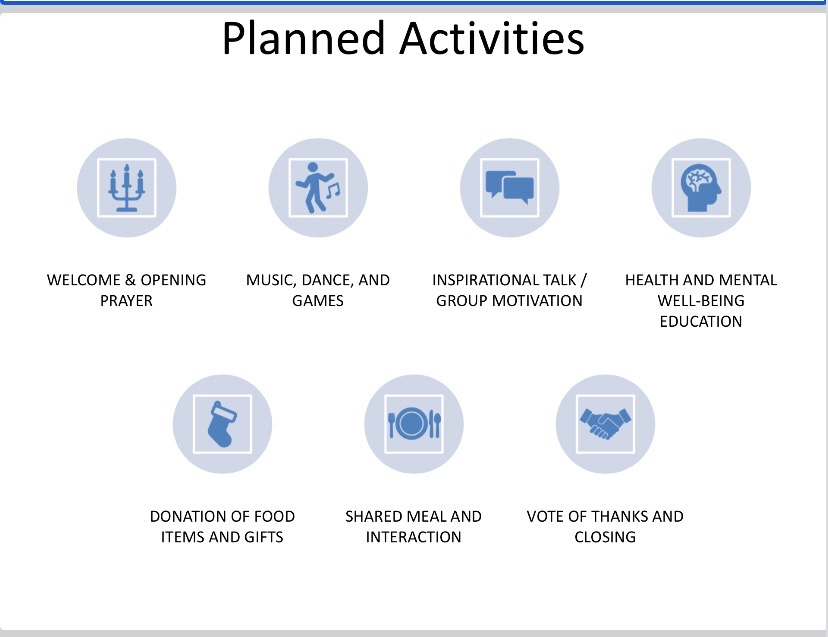 Planned Activities

WELCOME & OPENING PRAYER

MUSIC, DANCE, AND GAMES

INSPIRATIONAL TALK / GROUP MOTIVATION

HEALTH AND MENTAL WELL-BEING EDUCATION

DONATION OF FOOD ITEMS AND GIFTS

SHARED MEAL AND INTERACTION

VOTE OF THANKS AND CLOSING